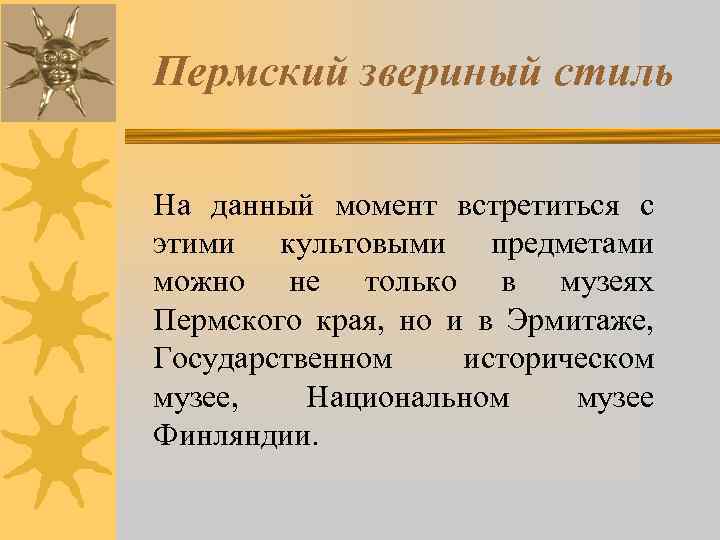 Пермский звериный стиль

На данный момент встретиться с этими культовыми предметами можно не только в музеях Пермского края, но и в Эрмитаже, Государственном историческом музее, Национальном музее Финляндии.